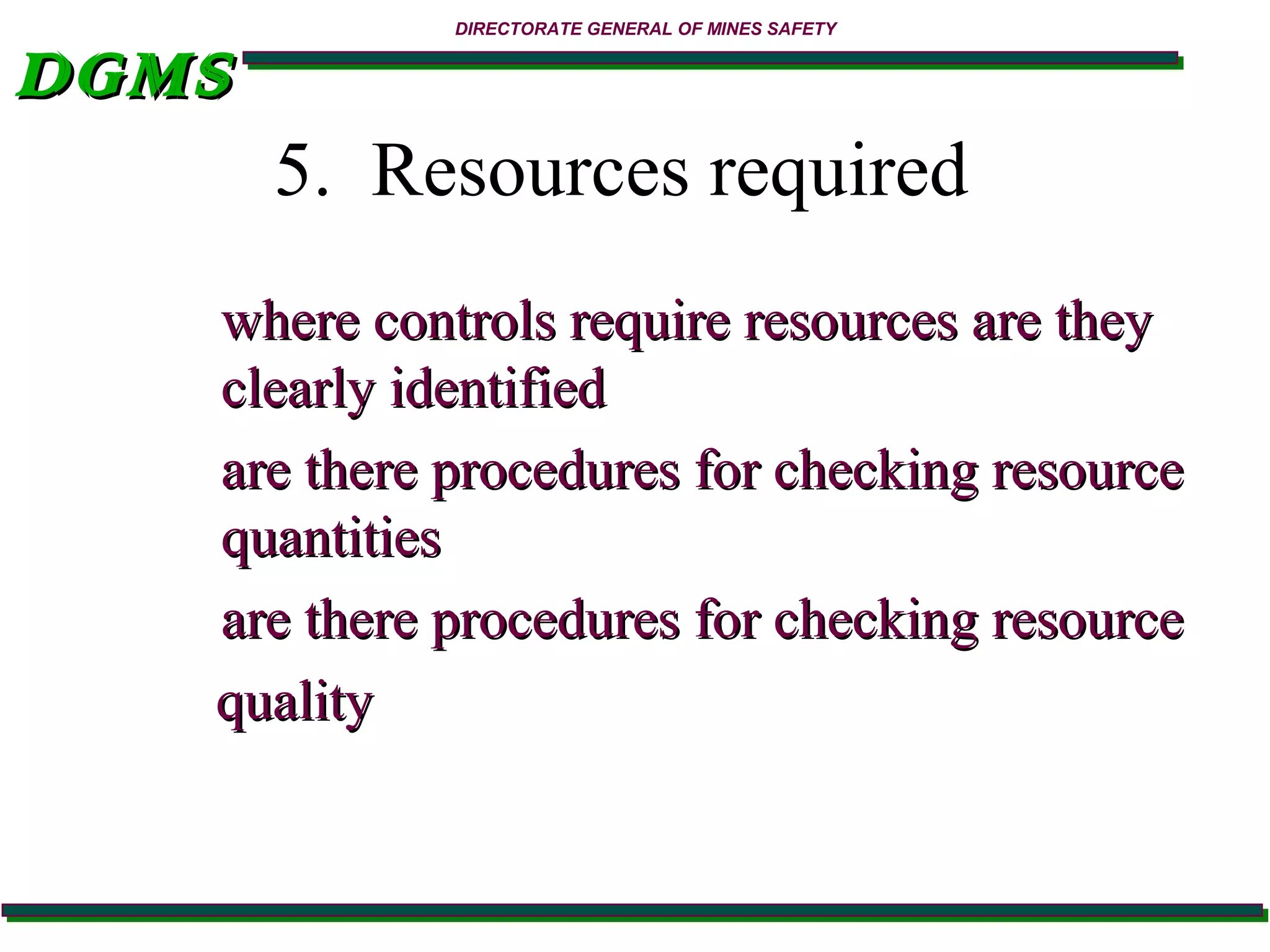 DIRECTORATE GENERAL OF MINES SAFETY

DGMS

5. Resources required

where controls require resources are they clearly identified

are there procedures for checking resource quantities

are there procedures for checking resource quality